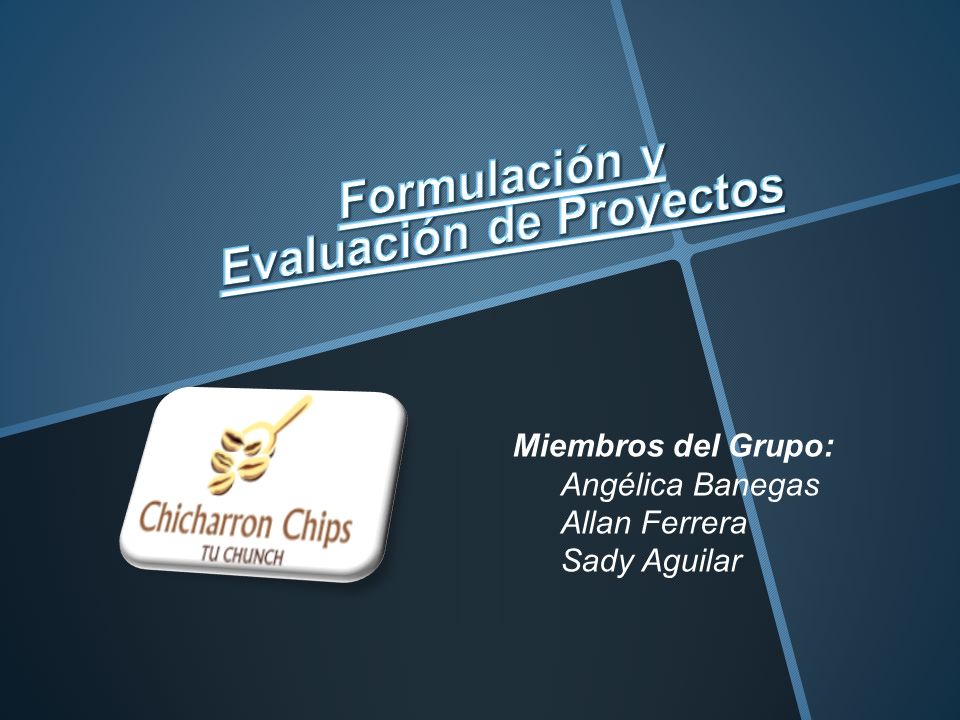 Formulación y Evaluación de Proyectos

Chicharron Chips
TU CHUNCH

Miembros del Grupo:
Angélica Banegas
Allan Ferrera
Sady Aguilar